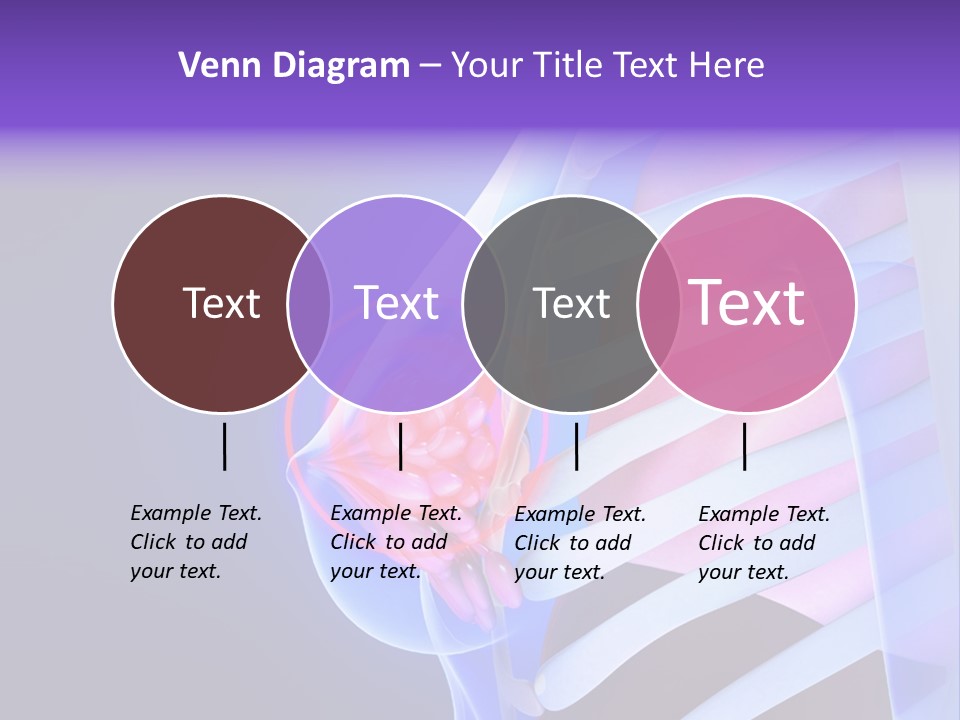 Venn Diagram – Your Title Text Here

Text

Text

Text

Text

Example Text. Click to add your text.

Example Text. Click to add your text.

Example Text. Click to add your text.

Example Text. Click to add your text.